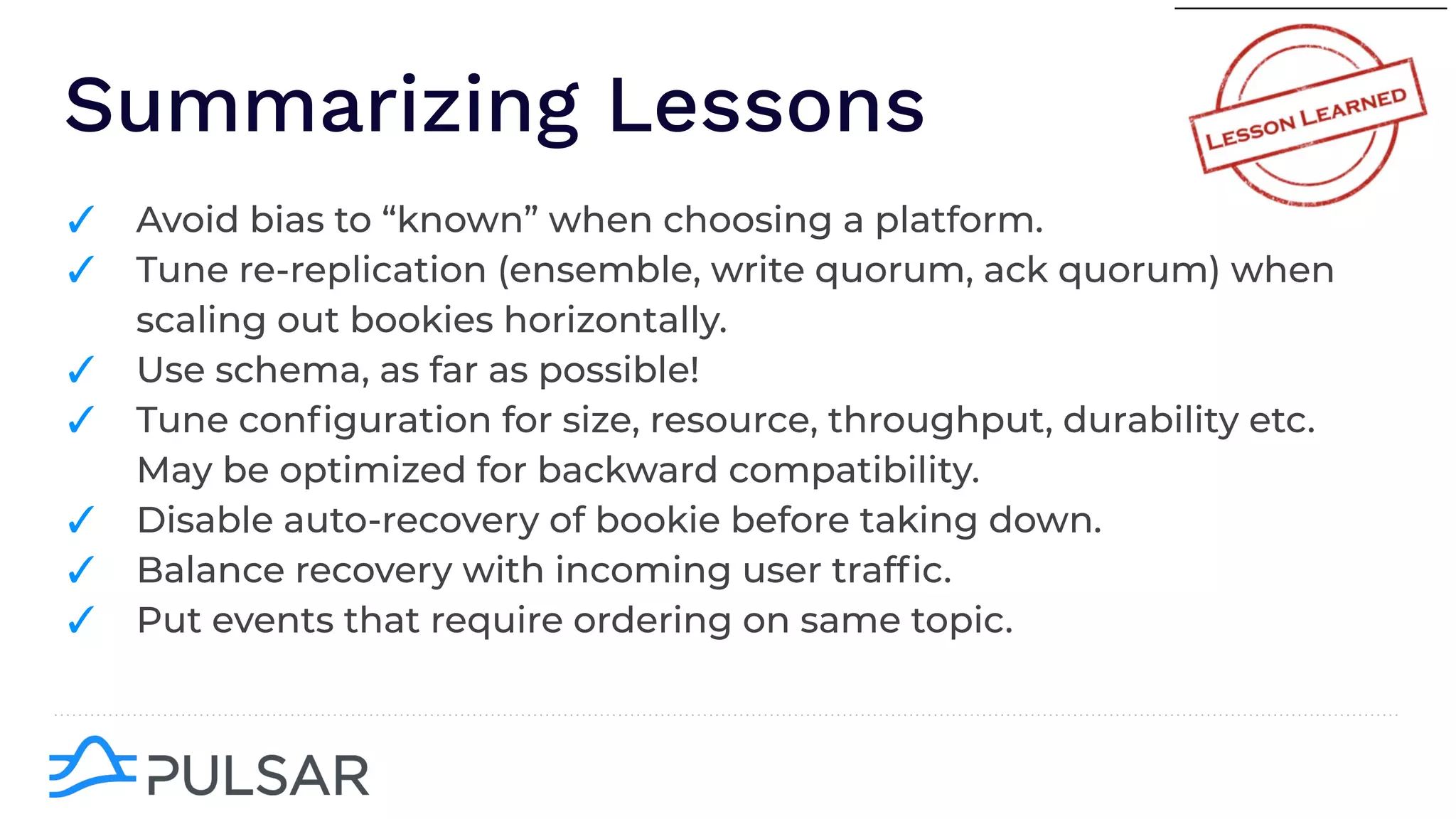 Summarizing Lessons

LESSON LEARNED

✓ Avoid bias to “known” when choosing a platform.
✓ Tune re-replication (ensemble, write quorum, ack quorum) when scaling out bookies horizontally.
✓ Use schema, as far as possible!
✓ Tune configuration for size, resource, throughput, durability etc. May be optimized for backward compatibility.
✓ Disable auto-recovery of bookie before taking down.
✓ Balance recovery with incoming user traffic.
✓ Put events that require ordering on same topic.

PULSAR